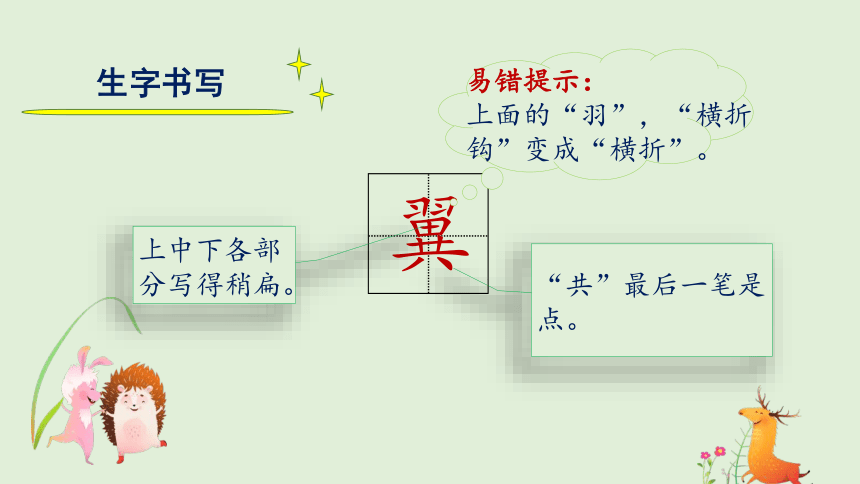 生字书写

易错提示：
上面的“羽”，“横折钩”变成“横折”。

翼

上中下各部分写得稍扁。

“共”最后一笔是点。